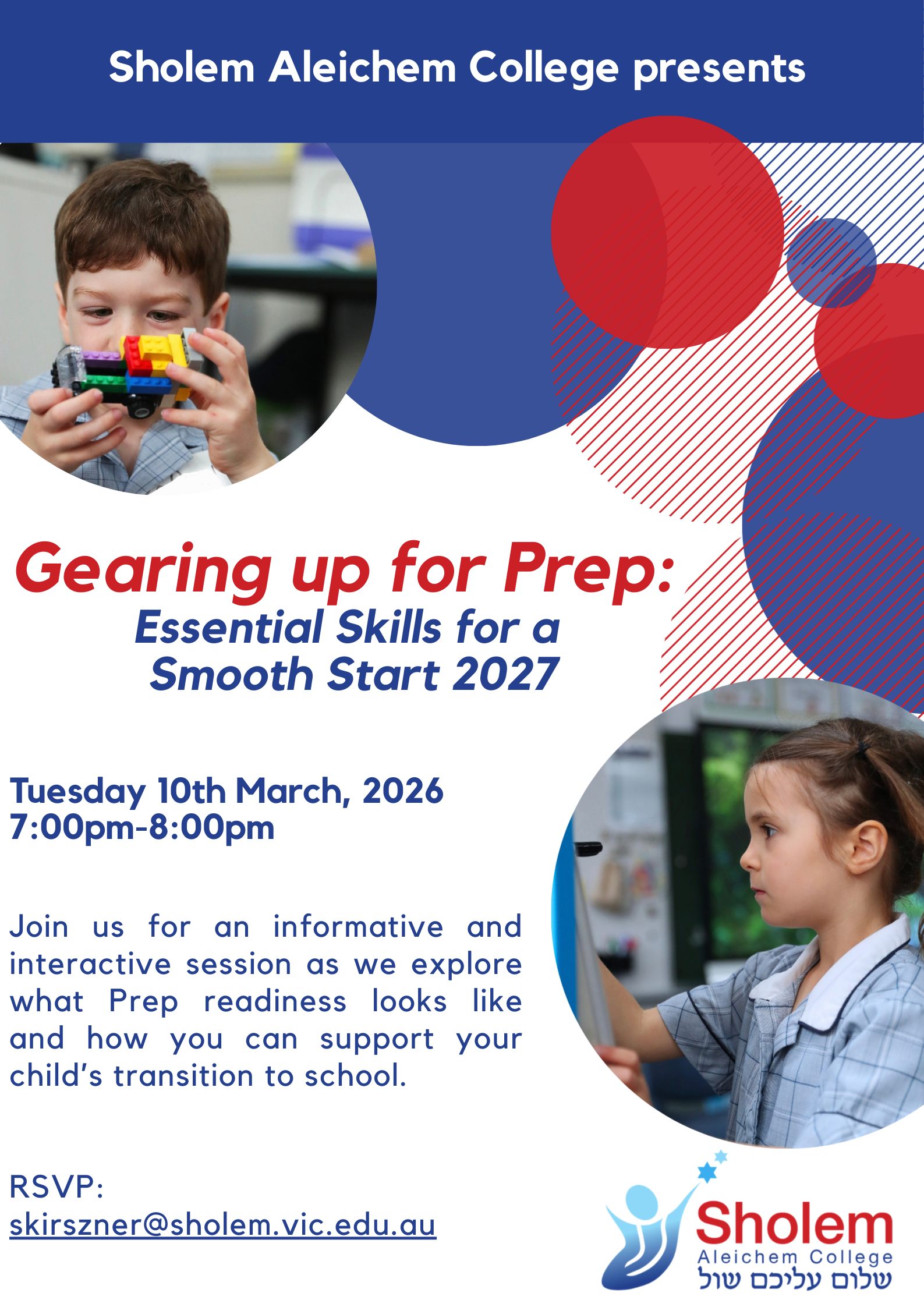 Sholem Aleichem College presents

Gearing up for Prep:
Essential Skills for a Smooth Start 2027

Tuesday 10th March, 2026
7:00pm-8:00pm

Join us for an informative and interactive session as we explore what Prep readiness looks like and how you can support your child's transition to school.

RSVP:
skirszner@sholem.vic.edu.au

Sholem
Aleichem College
שלום עליכם שול